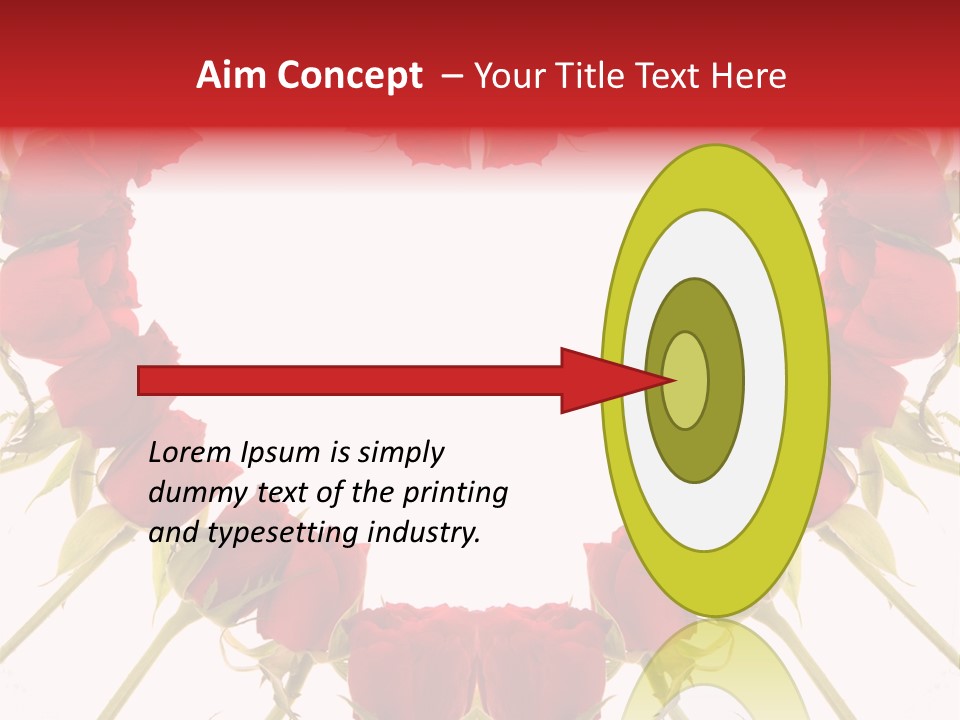 Aim Concept – Your Title Text Here

Lorem Ipsum is simply dummy text of the printing and typesetting industry.